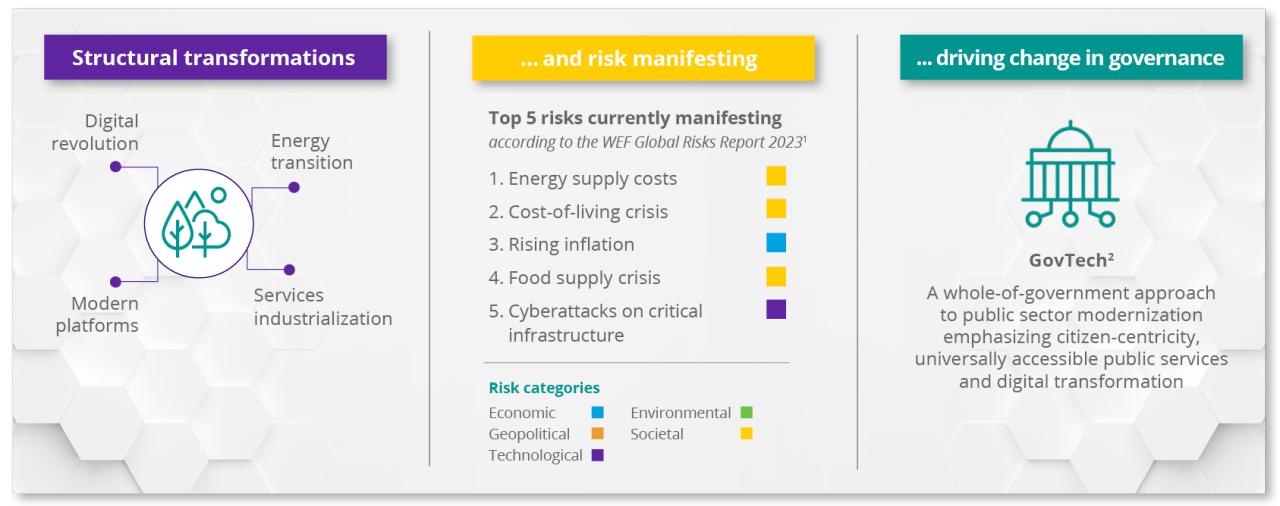 Structural transformations

Digital revolution

Energy transition

Modern platforms

Services industrialization

... and risk manifesting

Top 5 risks currently manifesting
according to the WEF Global Risks Report 2023$^1$

1. Energy supply costs
2. Cost-of-living crisis
3. Rising inflation
4. Food supply crisis
5. Cyberattacks on critical infrastructure

Risk categories
Economic
Geopolitical
Technological
Environmental
Societal

... driving change in governance

GovTech$^2$
A whole-of-government approach to public sector modernization emphasizing citizen-centricity, universally accessible public services and digital transformation